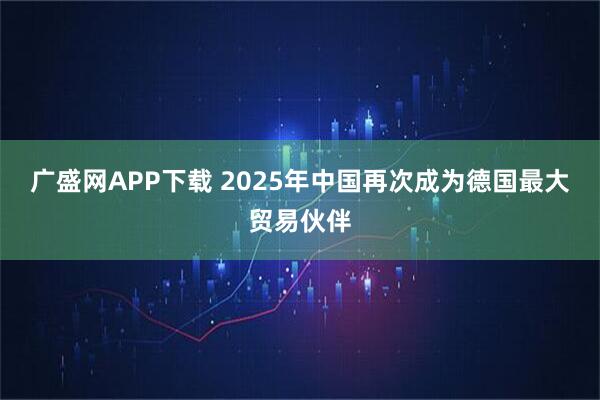 广盛网APP下载 2025年中国再次成为德国最大贸易伙伴